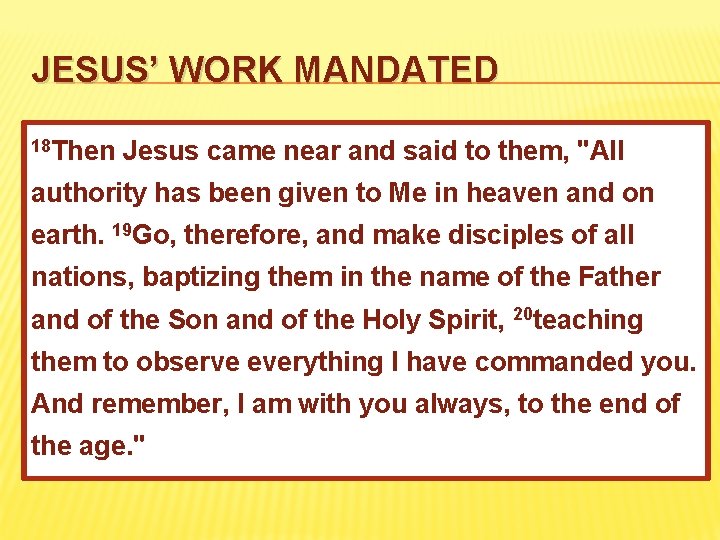 JESUS' WORK MANDATED

$^{18}$Then Jesus came near and said to them, "All authority has been given to Me in heaven and on earth. $^{19}$Go, therefore, and make disciples of all nations, baptizing them in the name of the Father and of the Son and of the Holy Spirit, $^{20}$teaching them to observe everything I have commanded you. And remember, I am with you always, to the end of the age."